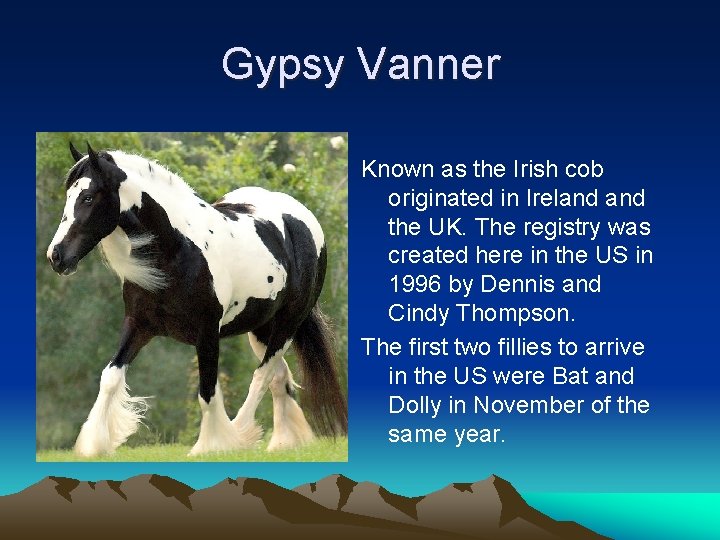 Gypsy Vanner

Known as the Irish cob originated in Ireland and the UK. The registry was created here in the US in 1996 by Dennis and Cindy Thompson.

The first two fillies to arrive in the US were Bat and Dolly in November of the same year.